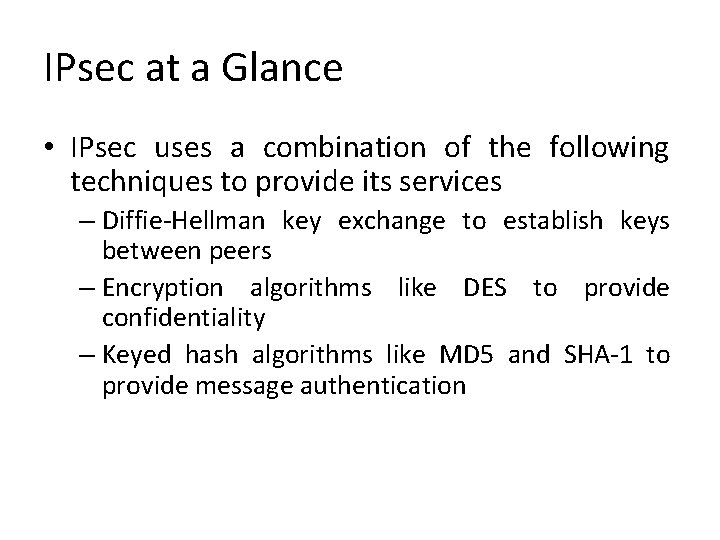 IPsec at a Glance

• IPsec uses a combination of the following techniques to provide its services

– Diffie-Hellman key exchange to establish keys between peers

– Encryption algorithms like DES to provide confidentiality

– Keyed hash algorithms like MD5 and SHA-1 to provide message authentication